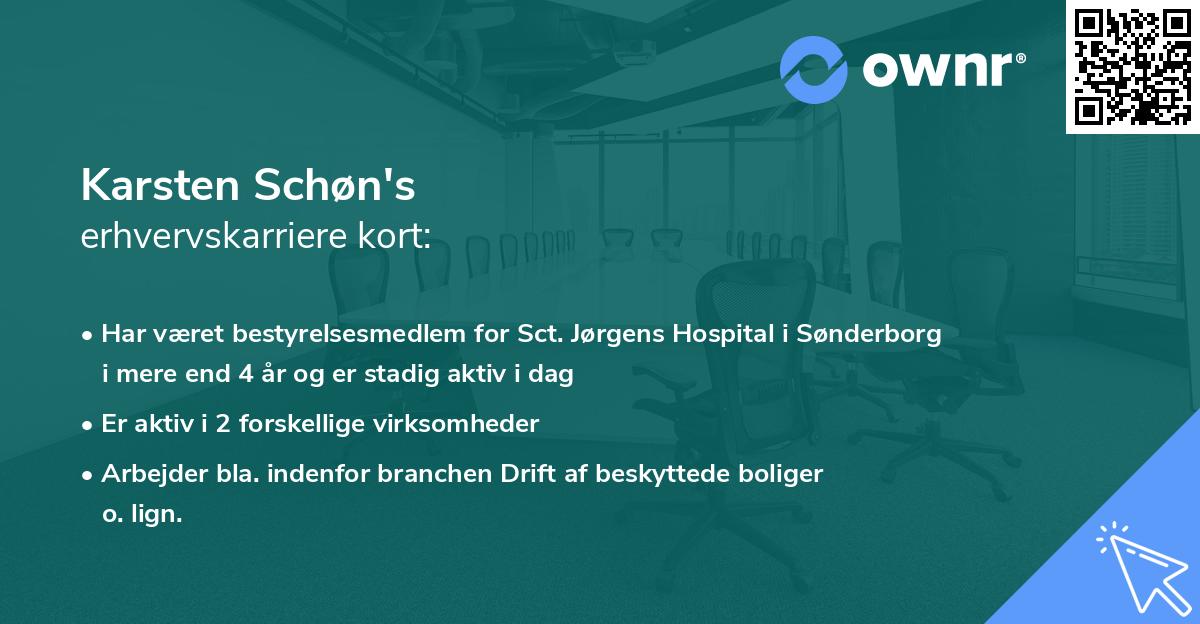 ownr®

Karsten Schøn's
erhvervskarriere kort:

• Har været bestyrelsesmedlem for Sct. Jørgens Hospital i Sønderborg i mere end 4 år og er stadig aktiv i dag

• Er aktiv i 2 forskellige virksomheder

• Arbejder bla. indenfor branchen Drift af beskyttede boliger o. lign.